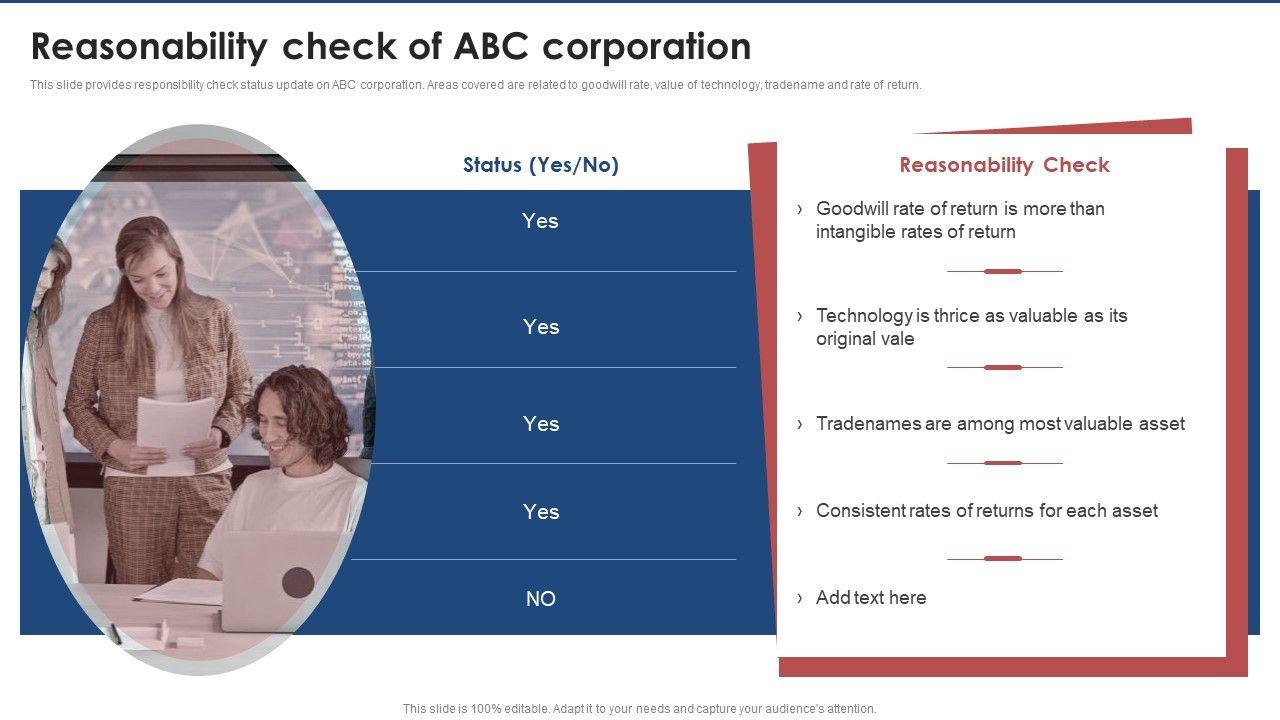 Reasonability check of ABC corporation

This slide provides responsibility check status update on ABC corporation. Areas covered are related to goodwill rate, value of technology, tradename and rate of return.

Status (Yes/No)

Yes

Yes

Yes

Yes

NO

Reasonability Check

› Goodwill rate of return is more than intangible rates of return

› Technology is thrice as valuable as its original vale

› Tradenames are among most valuable asset

› Consistent rates of returns for each asset

› Add text here

This slide is 100% editable. Adapt it to your needs and capture your audience's attention.